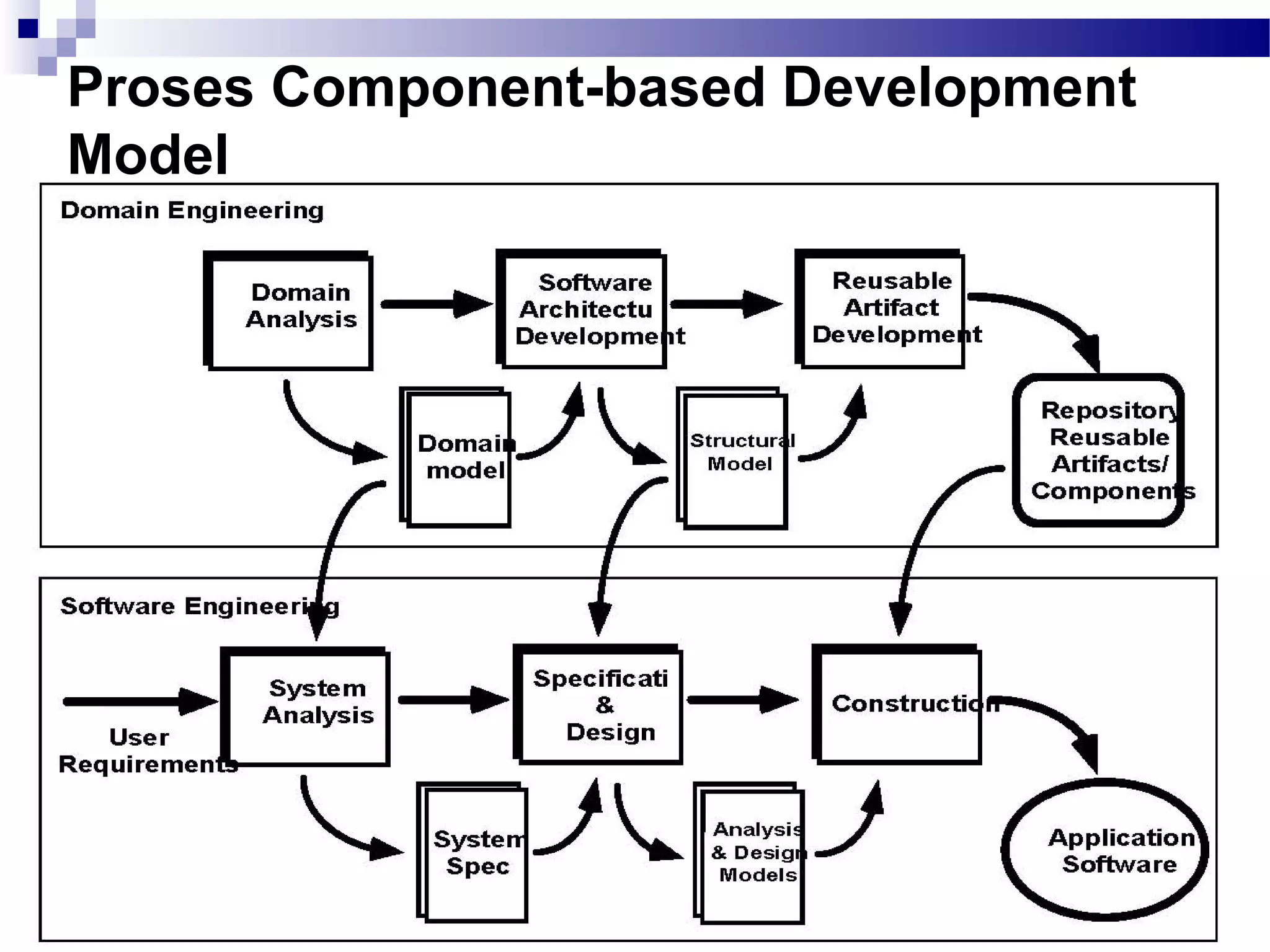 Proses Component-based Development Model

Domain Engineering

Domain Analysis

Software Architectu Development

Reusable Artifact Development

Domain model

Structural Model

Repository Reusable Artifacts/ Components

Software Engineering

User Requirements

System Analysis

Specificati & Design

Construction

System Spec

Analysis & Design Models

Application Software